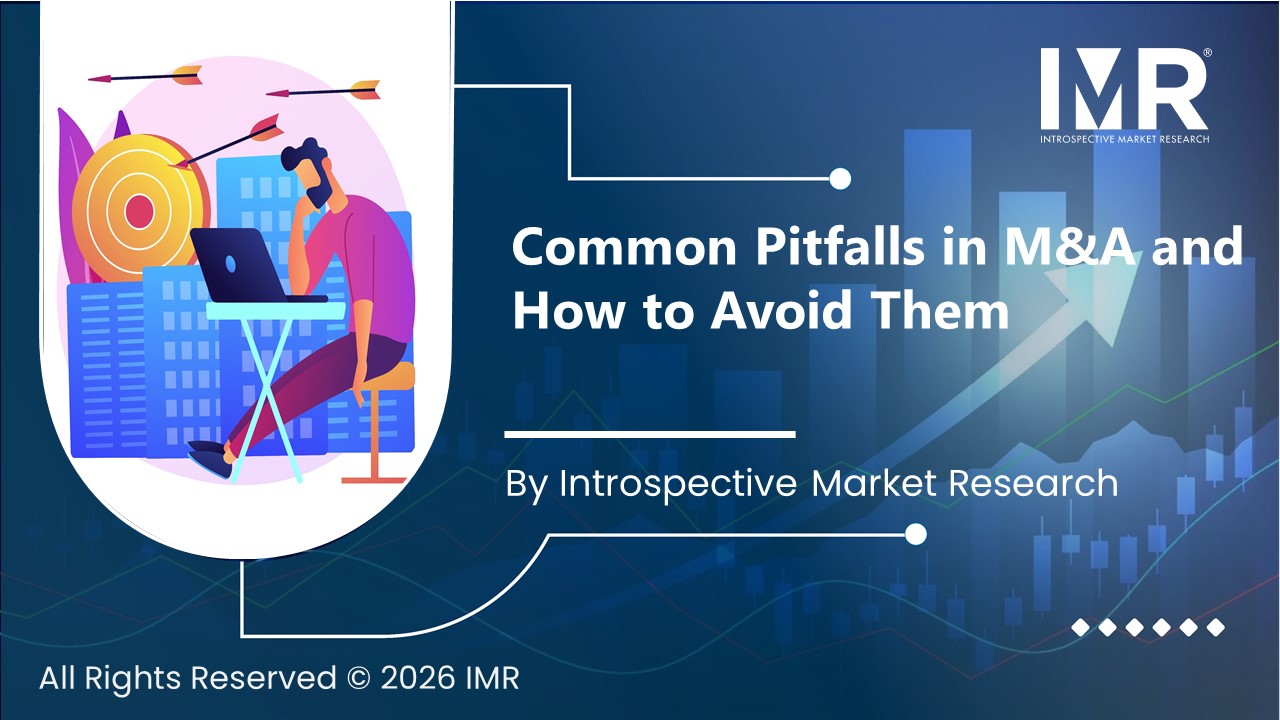 IMR®
INTROSPECTIVE MARKET RESEARCH

Common Pitfalls in M&A and How to Avoid Them

By Introspective Market Research

All Rights Reserved © 2026 IMR